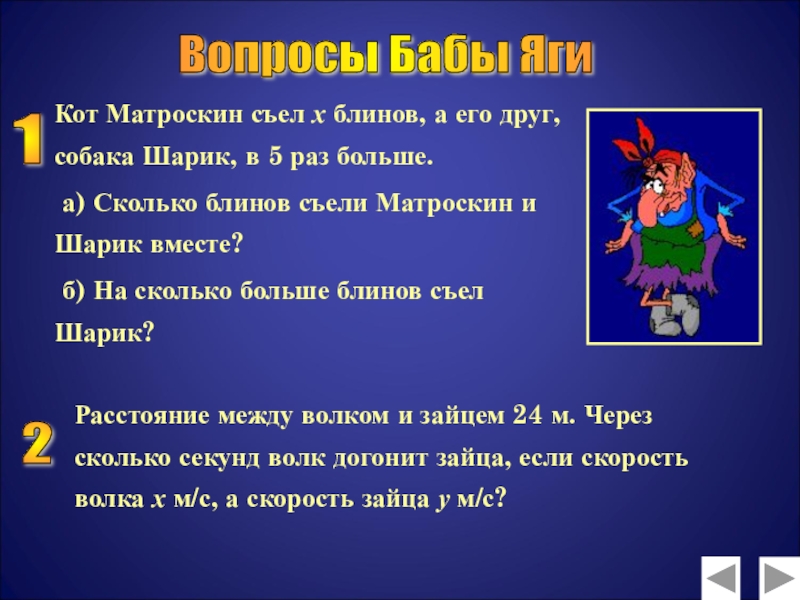 Вопросы Бабы Яги

1

Кот Матроскин съел $x$ блинов, а его друг, собака Шарик, в 5 раз больше.

а) Сколько блинов съели Матроскин и Шарик вместе?

б) На сколько больше блинов съел Шарик?

2

Расстояние между волком и зайцем 24 м. Через сколько секунд волк догонит зайца, если скорость волка $x$ м/с, а скорость зайца $y$ м/с?